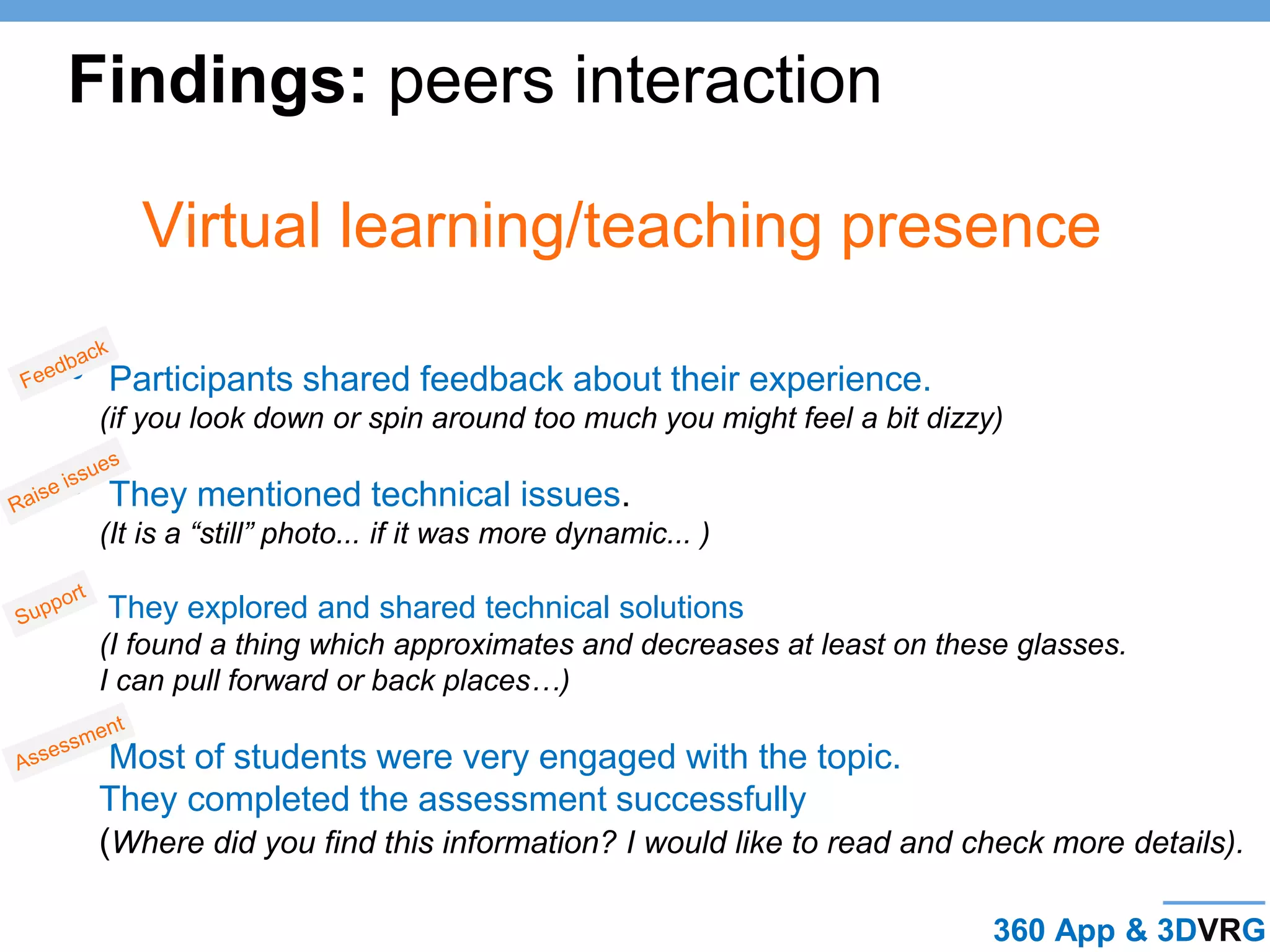 Findings: peers interaction

Virtual learning/teaching presence

Feedback

Participants shared feedback about their experience.
(if you look down or spin around too much you might feel a bit dizzy)

Raise issues

They mentioned technical issues.
(It is a “still” photo... if it was more dynamic... )

Support

They explored and shared technical solutions
(I found a thing which approximates and decreases at least on these glasses. I can pull forward or back places…)

Assessment

Most of students were very engaged with the topic.
They completed the assessment successfully
(Where did you find this information? I would like to read and check more details).

360 App & 3DVRG